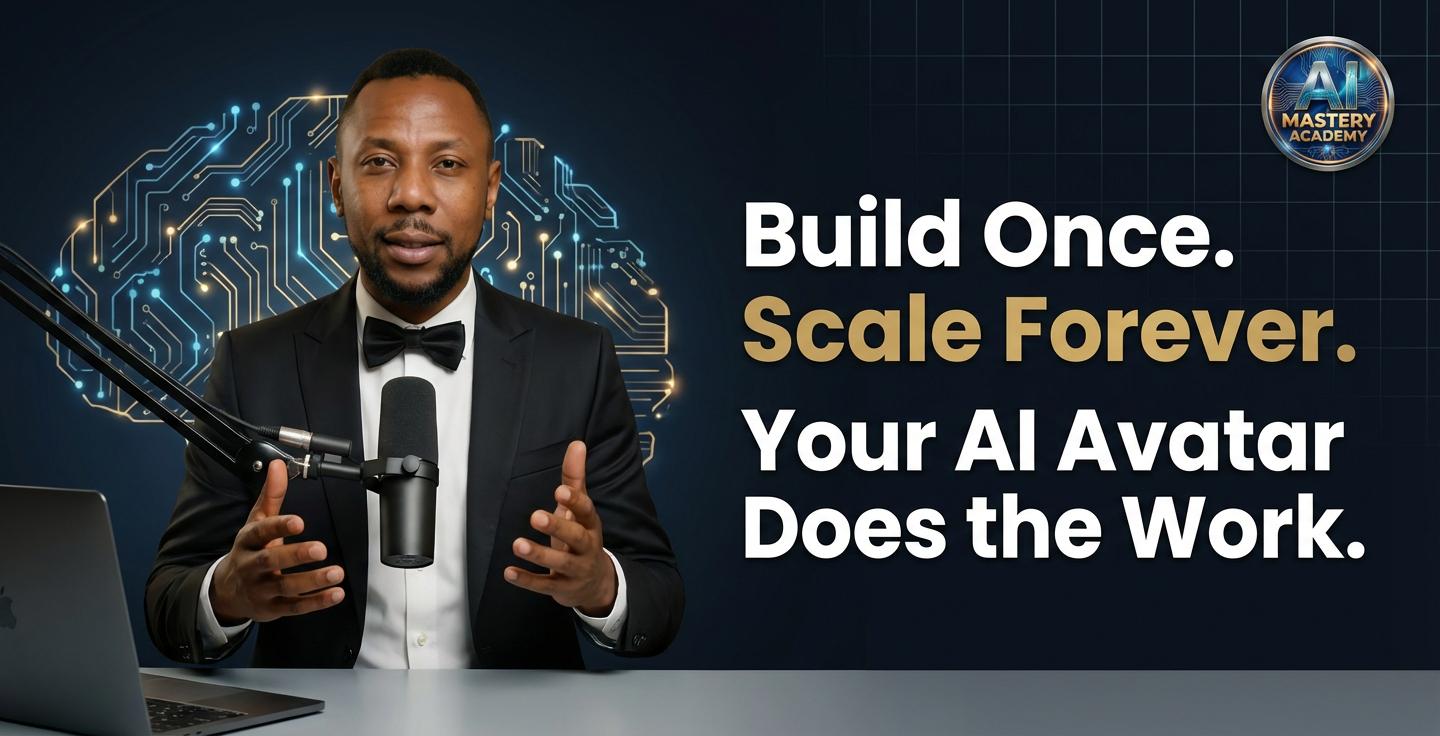 AI
MASTERY
ACADEMY

Build Once.
Scale Forever.
Your AI Avatar
Does the Work.